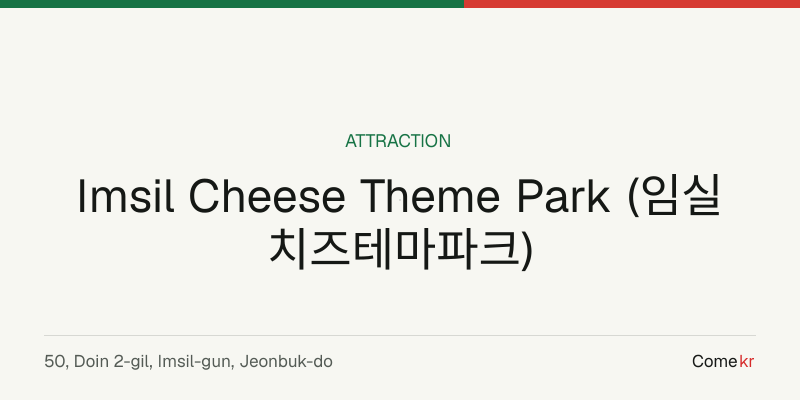 ATTRACTION

Imsil Cheese Theme Park (임실 치즈테마파크)

50, Doin 2-gil, Imsil-gun, Jeonbuk-do

Comekr